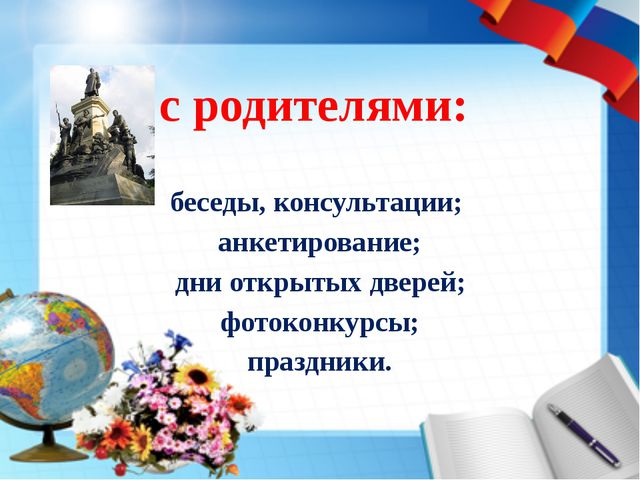 с родителями:

беседы, консультации;
анкетирование;
дни открытых дверей;
фотоконкурсы;
праздники.